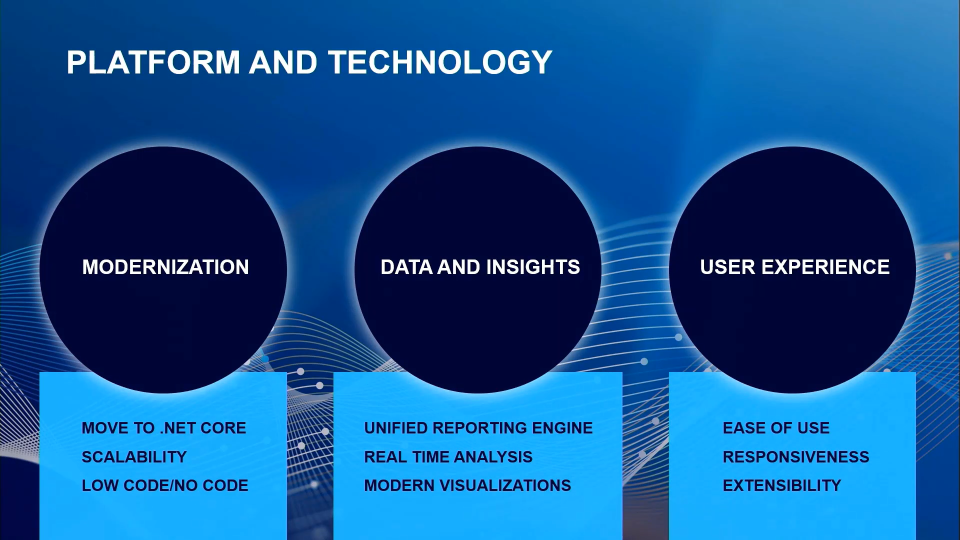 PLATFORM AND TECHNOLOGY

MODERNIZATION

MOVE TO .NET CORE
SCALABILITY
LOW CODE/NO CODE

DATA AND INSIGHTS

UNIFIED REPORTING ENGINE
REAL TIME ANALYSIS
MODERN VISUALIZATIONS

USER EXPERIENCE

EASE OF USE
RESPONSIVENESS
EXTENSIBILITY